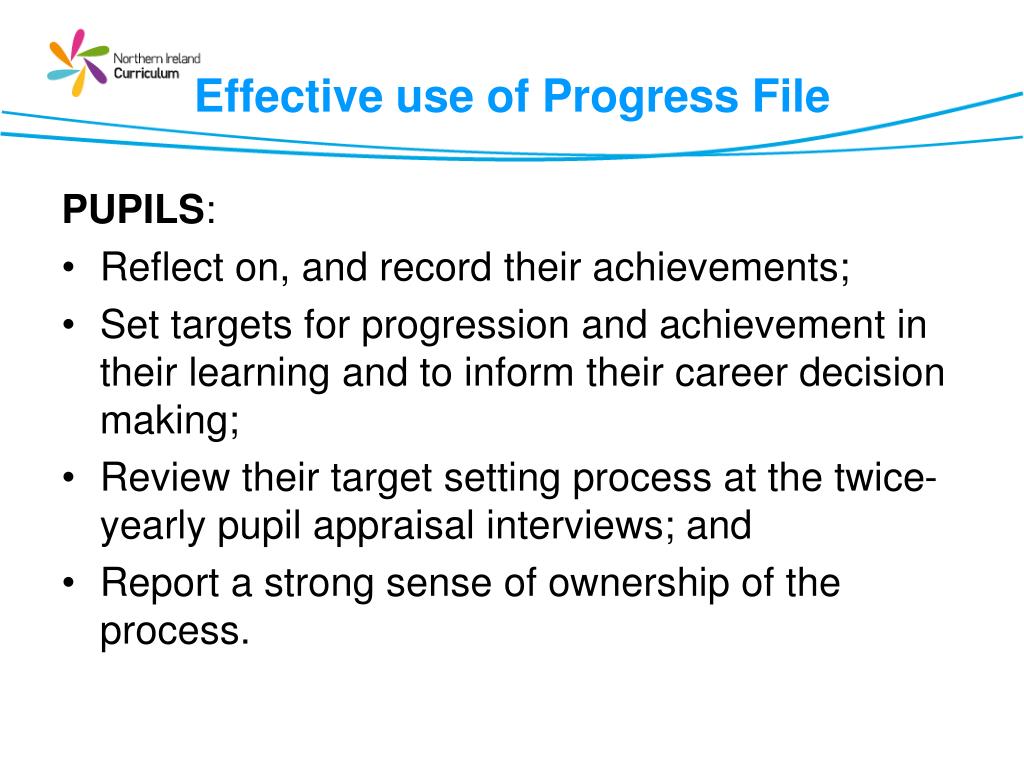 Northern Ireland Curriculum

Effective use of Progress File

PUPILS:
• Reflect on, and record their achievements;
• Set targets for progression and achievement in their learning and to inform their career decision making;
• Review their target setting process at the twice-yearly pupil appraisal interviews; and
• Report a strong sense of ownership of the process.